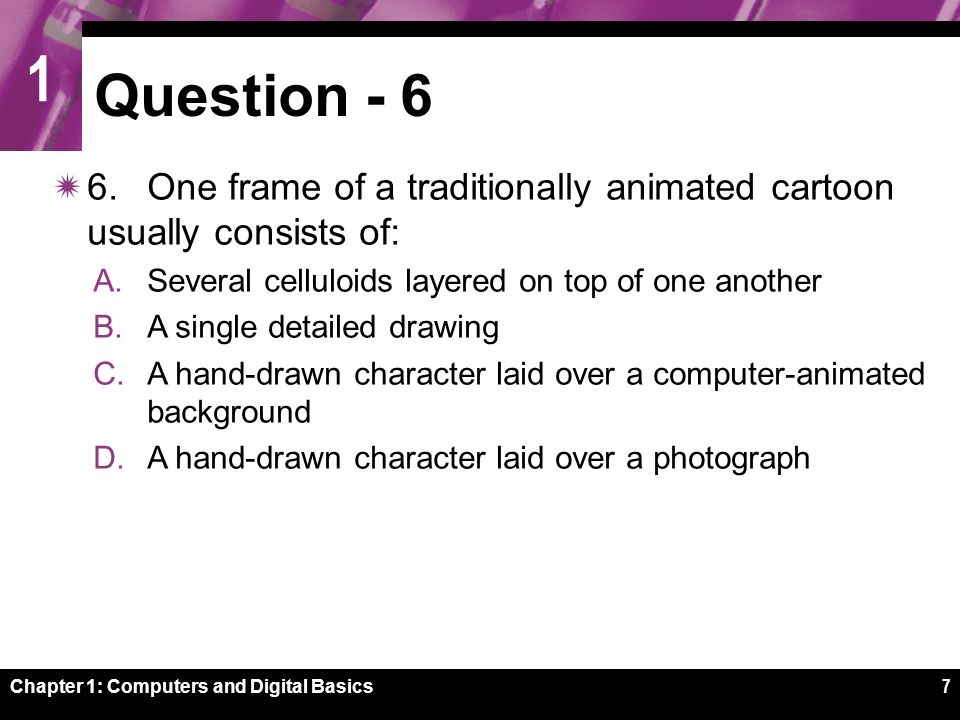 1

Question - 6

6. One frame of a traditionally animated cartoon usually consists of:

A. Several celluloids layered on top of one another

B. A single detailed drawing

C. A hand-drawn character laid over a computer-animated background

D. A hand-drawn character laid over a photograph

Chapter 1: Computers and Digital Basics

7